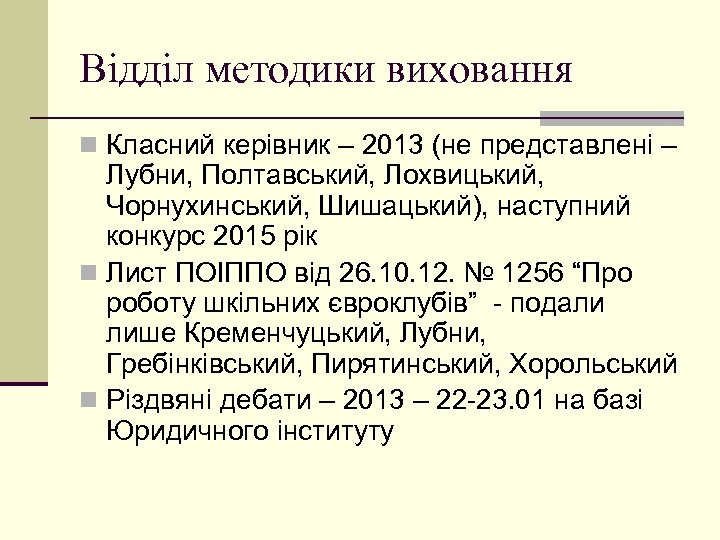 Відділ методики виховання

Класний керівник – 2013 (не представлені – Лубни, Полтавський, Лохвицький, Чорнухинський, Шишацький), наступний конкурс 2015 рік

Лист ПОІППО від 26.10.12. № 1256 “Про роботу шкільних євроклубів” - подали лише Кременчуцький, Лубни, Гребінківський, Пирятинський, Хорольський

Різдвяні дебати – 2013 – 22-23.01 на базі Юридичного інституту